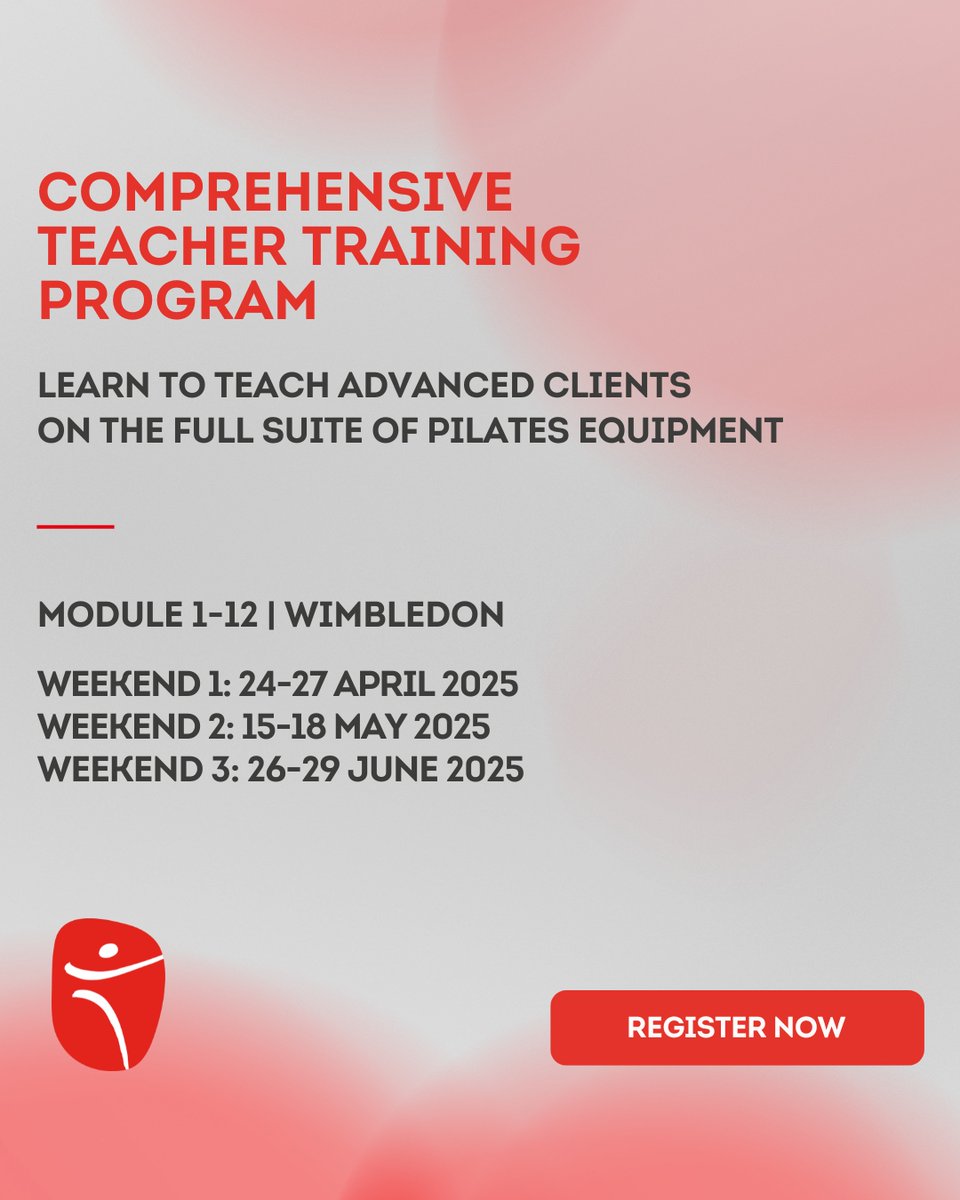 COMPREHENSIVE TEACHER TRAINING PROGRAM

LEARN TO TEACH ADVANCED CLIENTS ON THE FULL SUITE OF PILATES EQUIPMENT

MODULE 1-12 | WIMBLEDON

WEEKEND 1: 24-27 APRIL 2025
WEEKEND 2: 15-18 MAY 2025
WEEKEND 3: 26-29 JUNE 2025

REGISTER NOW